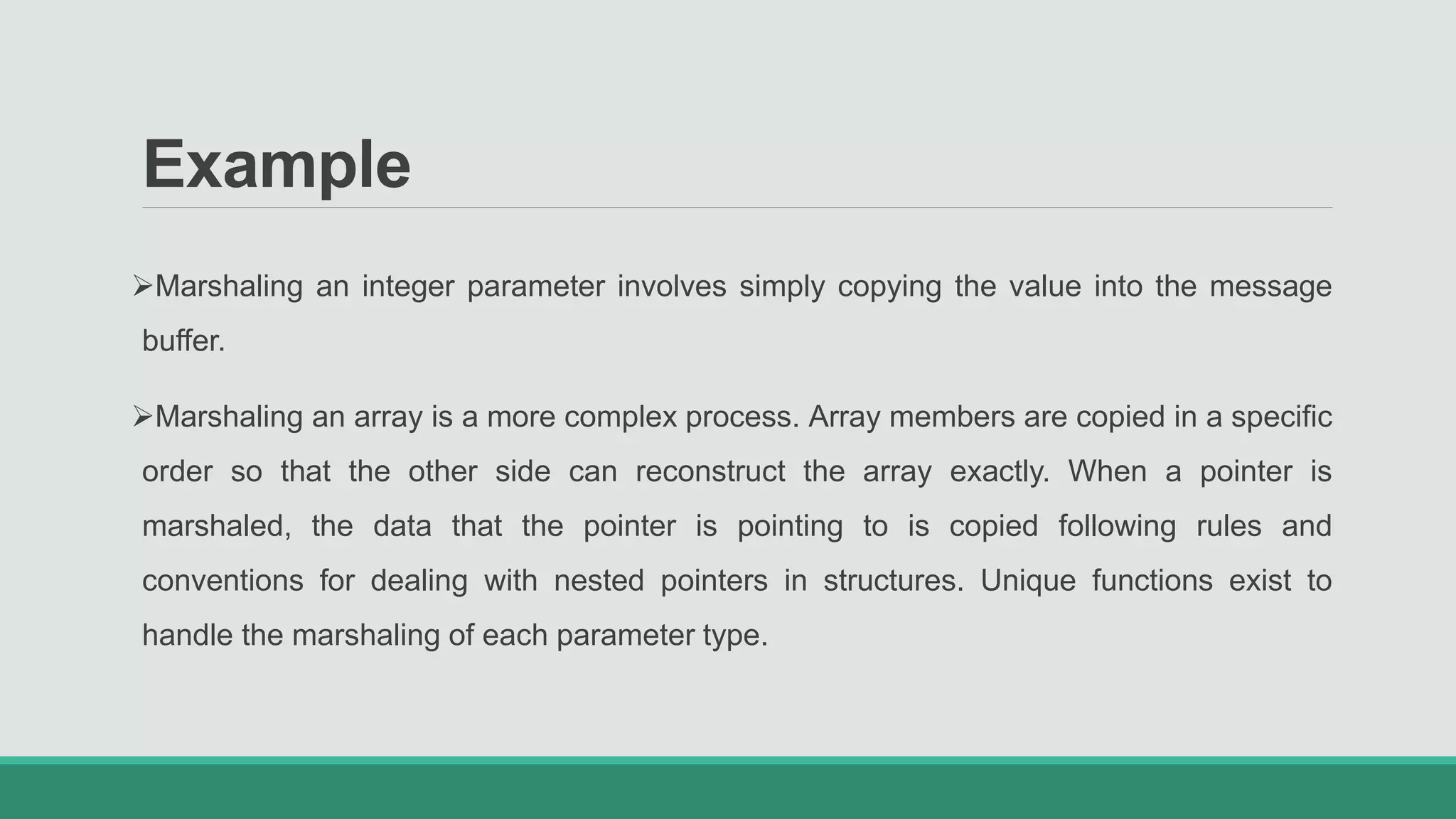 Example

➢Marshaling an integer parameter involves simply copying the value into the message buffer.

➢Marshaling an array is a more complex process. Array members are copied in a specific order so that the other side can reconstruct the array exactly. When a pointer is marshaled, the data that the pointer is pointing to is copied following rules and conventions for dealing with nested pointers in structures. Unique functions exist to handle the marshaling of each parameter type.